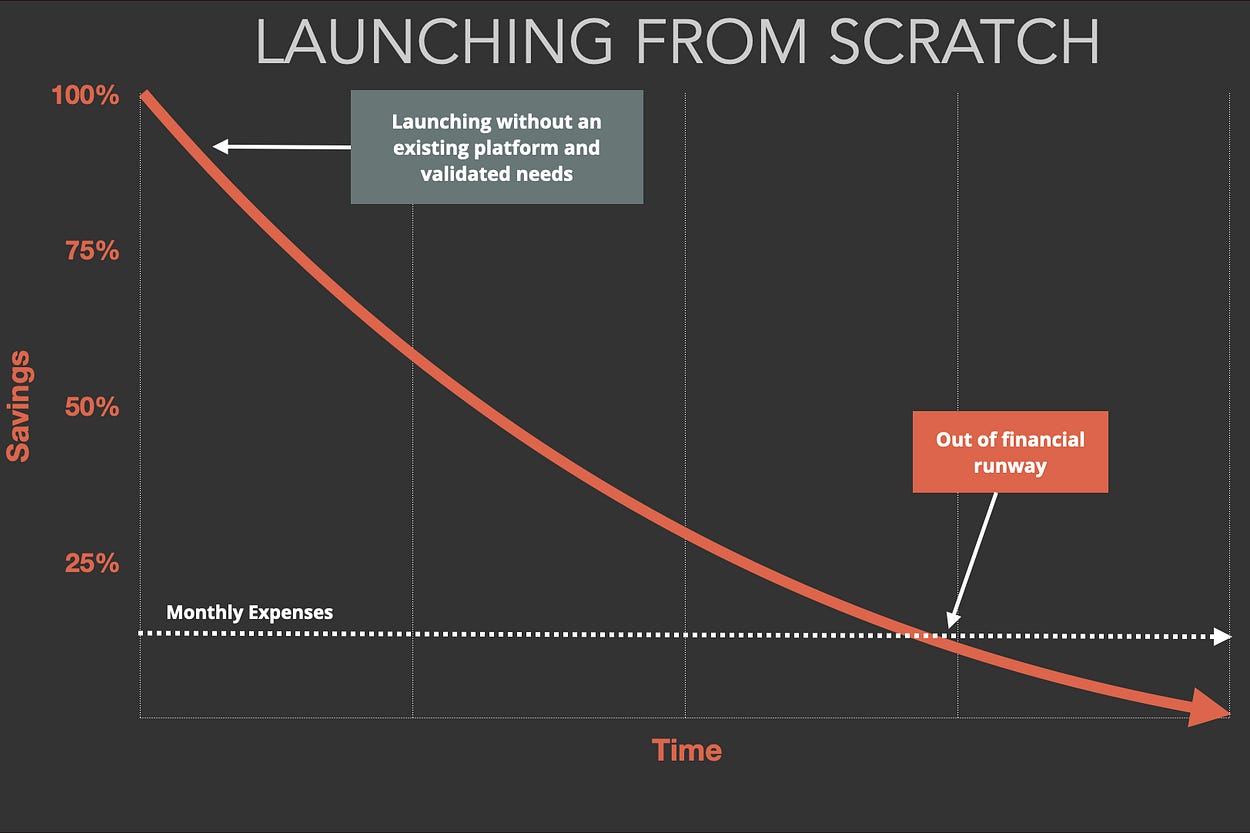 LAUNCHING FROM SCRATCH

100%

75%

50%

25%

Savings

Launching without an existing platform and validated needs

Out of financial runway

Monthly Expenses

Time